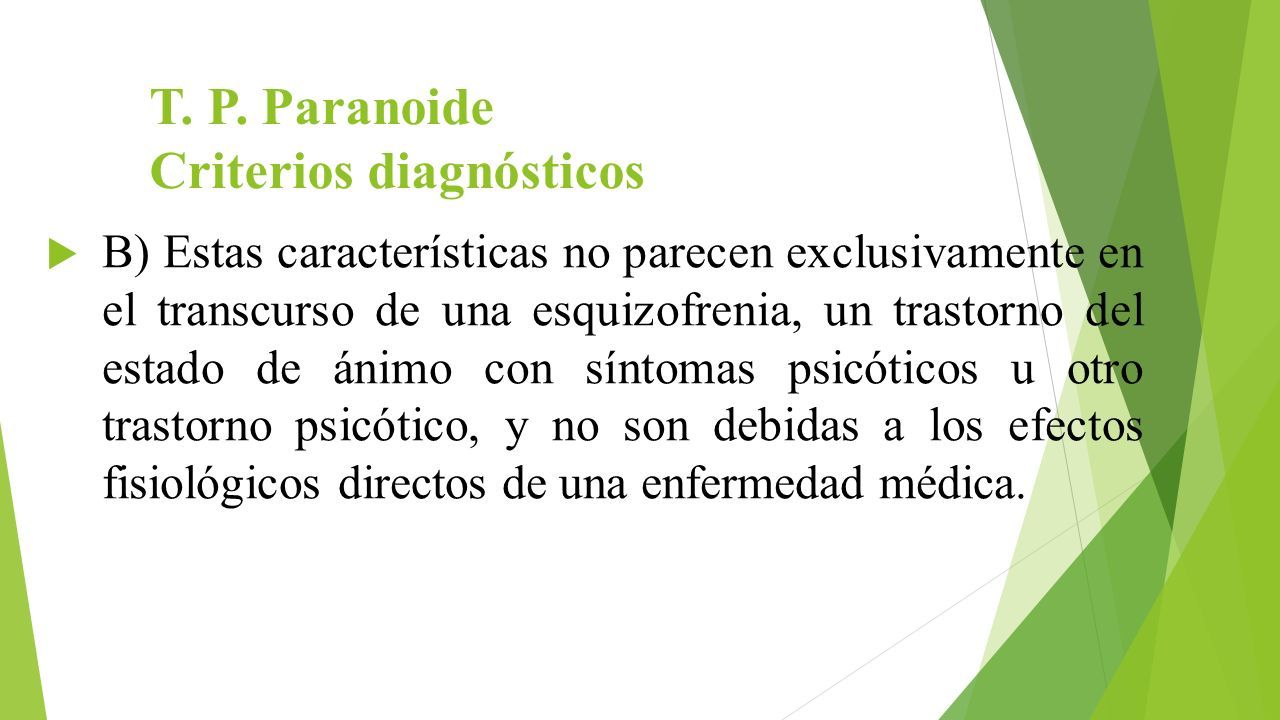 T. P. Paranoide
Criterios diagnósticos

B) Estas características no parecen exclusivamente en el transcurso de una esquizofrenia, un trastorno del estado de ánimo con síntomas psicóticos u otro trastorno psicótico, y no son debidas a los efectos fisiológicos directos de una enfermedad médica.